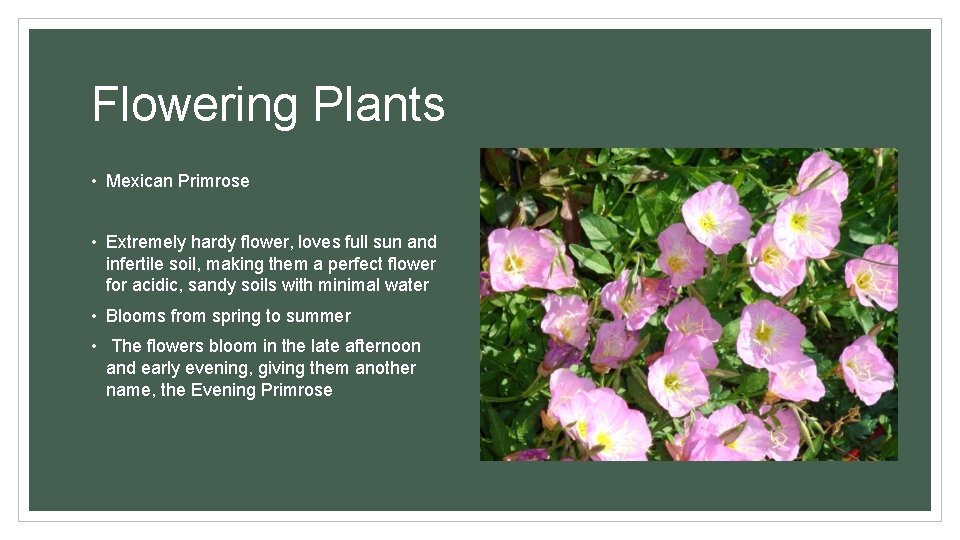 Flowering Plants

• Mexican Primrose

• Extremely hardy flower, loves full sun and infertile soil, making them a perfect flower for acidic, sandy soils with minimal water

• Blooms from spring to summer

• The flowers bloom in the late afternoon and early evening, giving them another name, the Evening Primrose